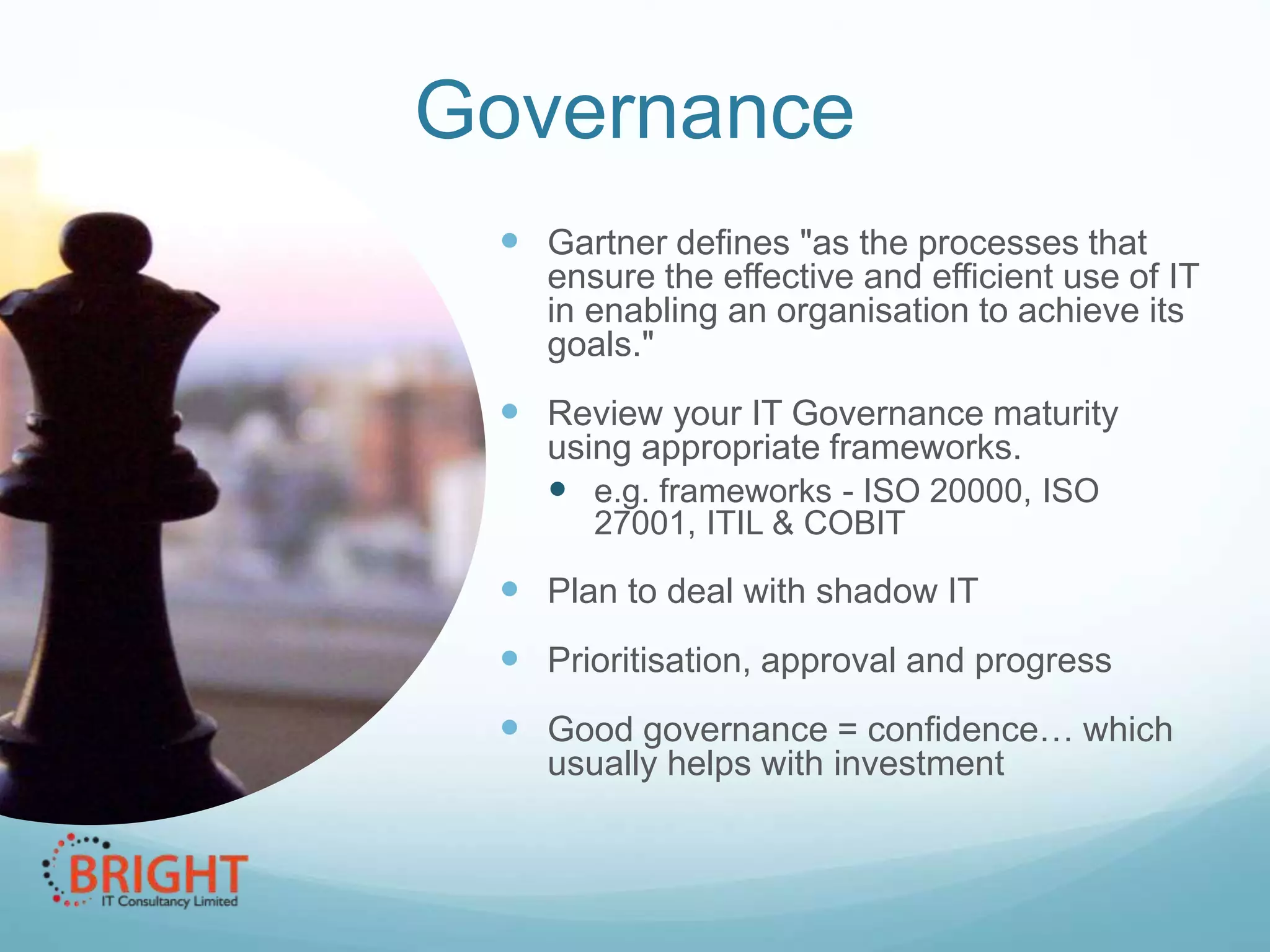 Governance

- Gartner defines "as the processes that ensure the effective and efficient use of IT in enabling an organisation to achieve its goals."
- Review your IT Governance maturity using appropriate frameworks.
  - e.g. frameworks - ISO 20000, ISO 27001, ITIL & COBIT
- Plan to deal with shadow IT
- Prioritisation, approval and progress
- Good governance = confidence… which usually helps with investment

BRIGHT
IT Consultancy Limited